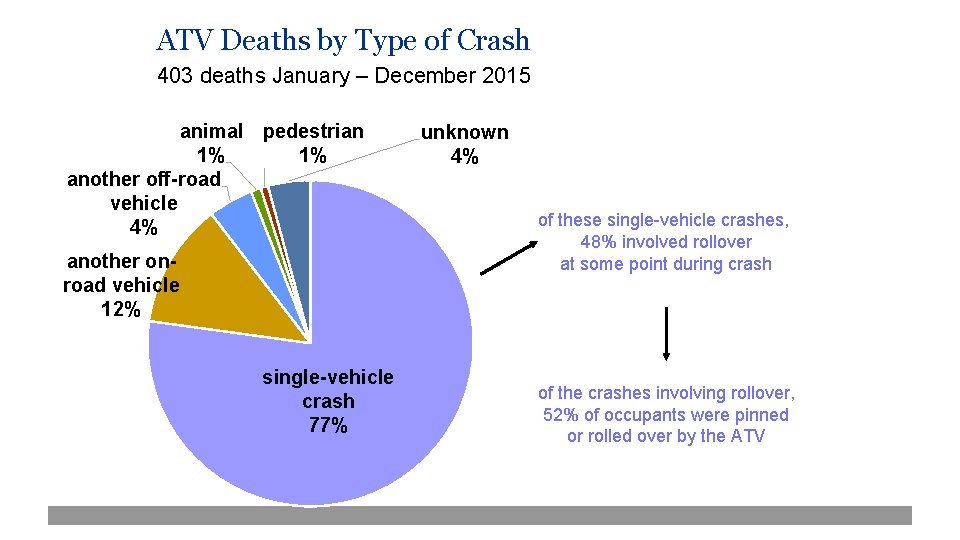 ATV Deaths by Type of Crash
403 deaths January – December 2015

animal 1%
pedestrian 1%
unknown 4%
another off-road vehicle 4%
another on-road vehicle 12%
single-vehicle crash 77%

of these single-vehicle crashes, 48% involved rollover at some point during crash

of the crashes involving rollover, 52% of occupants were pinned or rolled over by the ATV